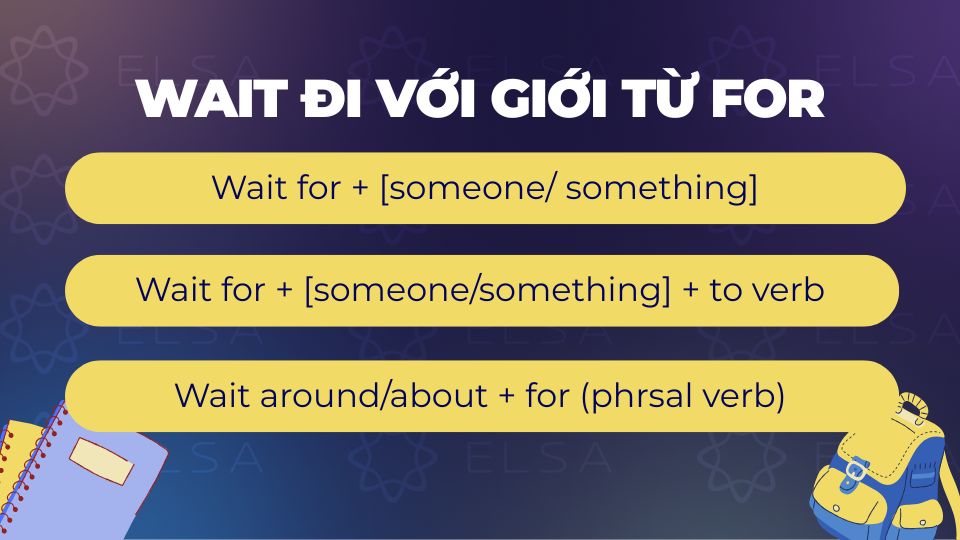 WAIT ĐI VỚI GIỚI TỪ FOR

Wait for + [someone/ something]

Wait for + [someone/something] + to verb

Wait around/about + for (phrsal verb)

ELSA